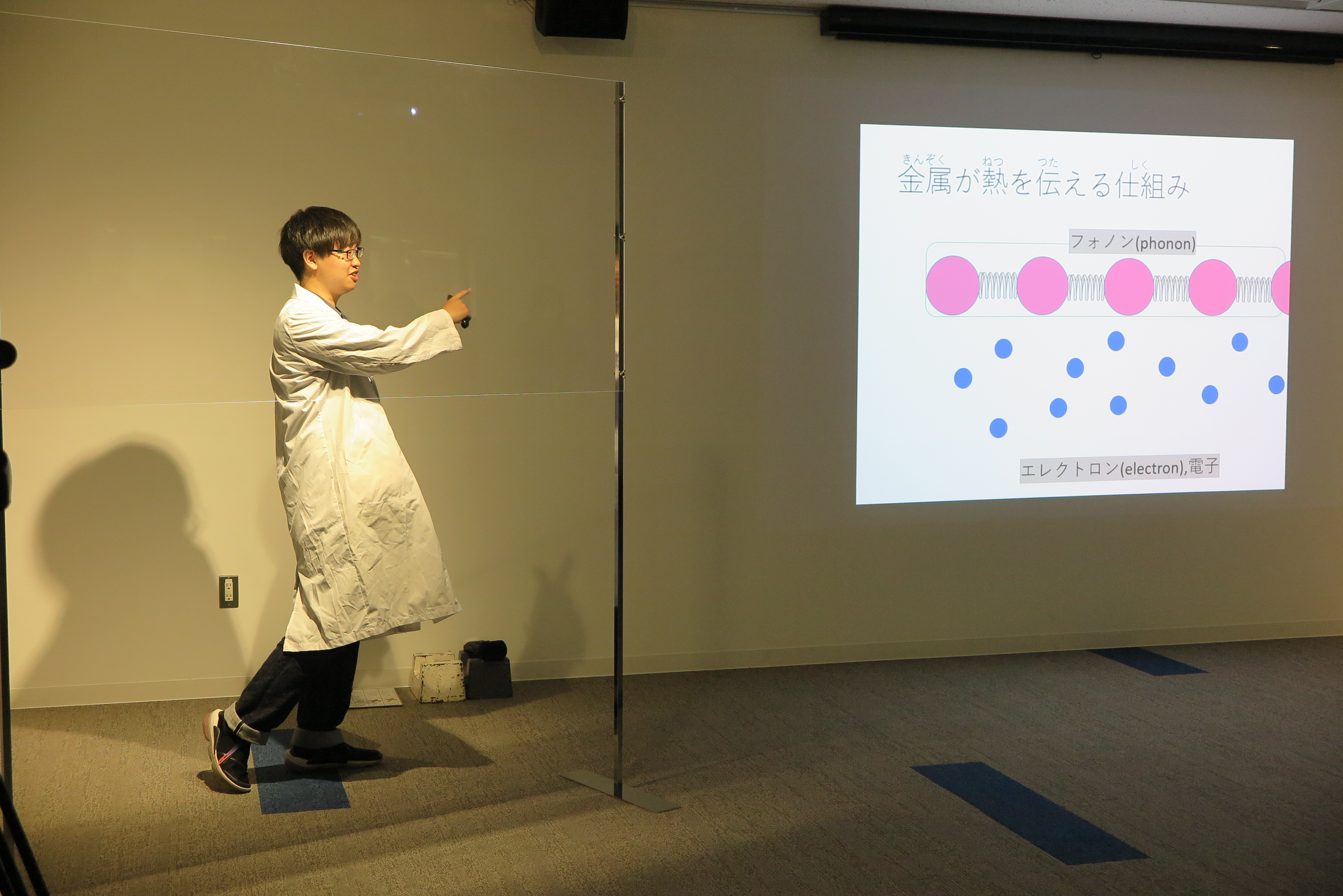 きんぞく ねつ つた しく
金属が熱を伝える仕組み

フォノン(phonon)

エレクトロン(electron),電子